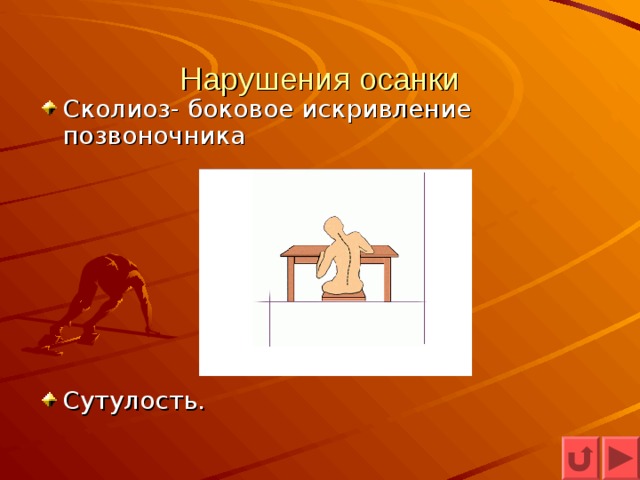 Нарушения осанки

Сколиоз- боковое искривление позвоночника

Сутулость.